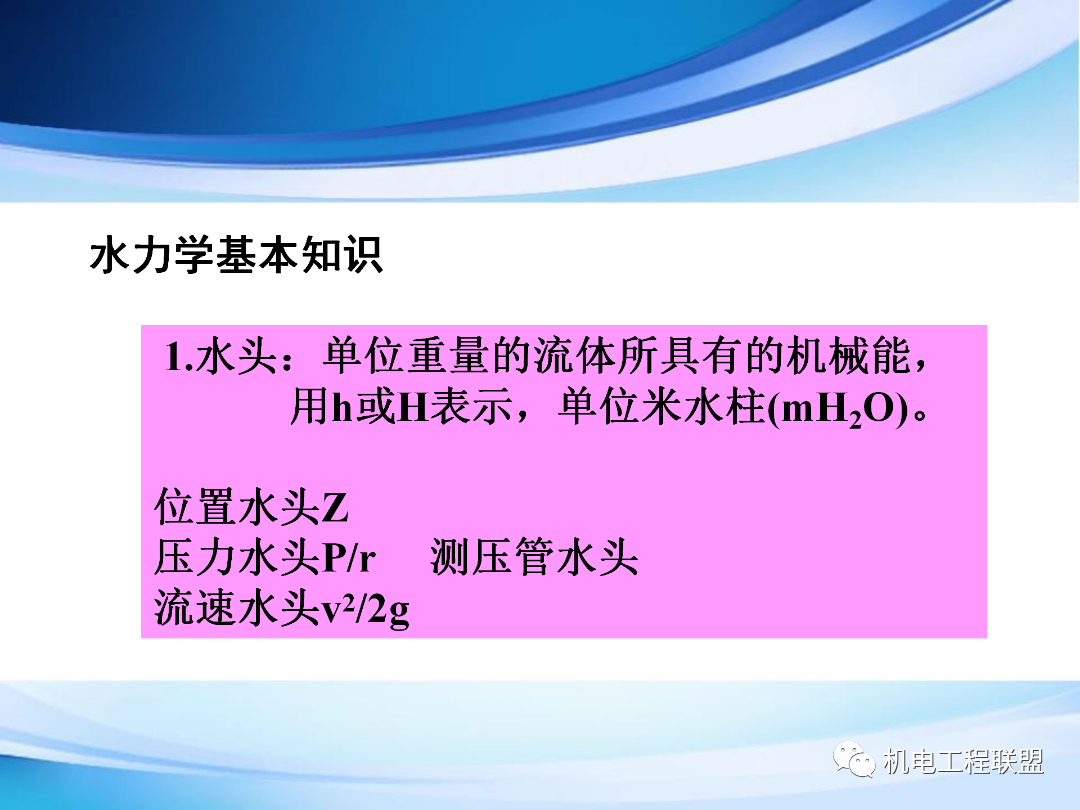 水力学基本知识

1.水头：单位重量的流体所具有的机械能，用h或H表示，单位米水柱($mH_2O$)。

位置水头Z
压力水头P/r　测压管水头
流速水头$v^2/2g$

机电工程联盟